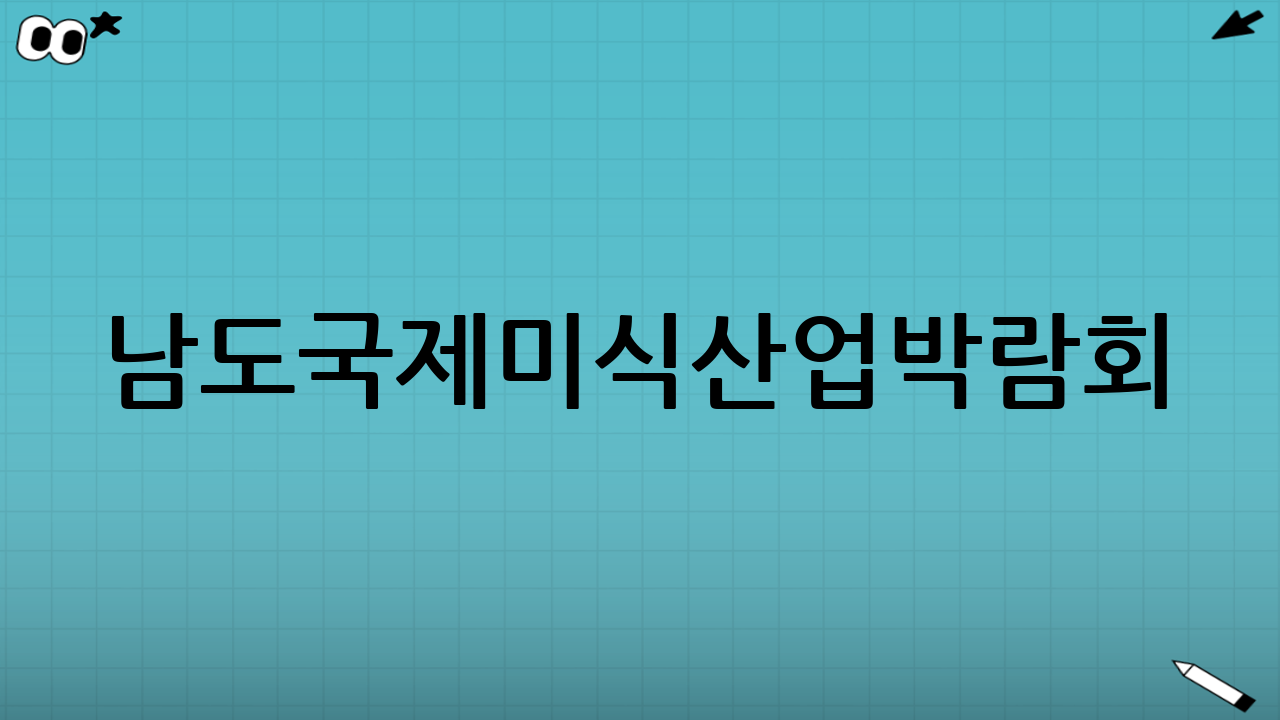 남도국제미식산업박람회